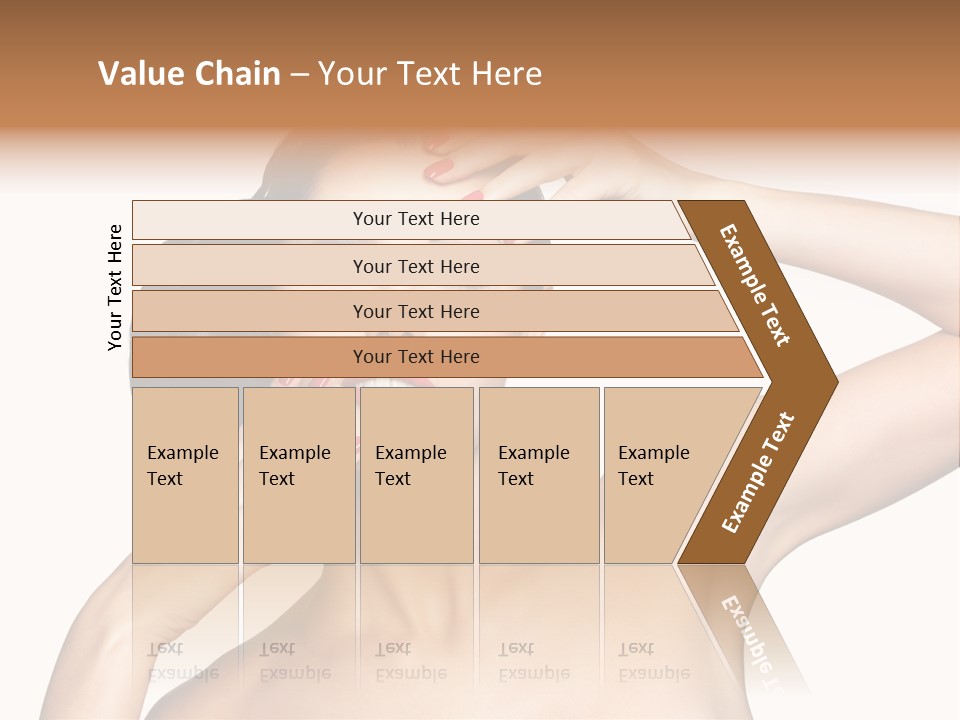 Value Chain – Your Text Here

Your Text Here

Your Text Here

Your Text Here

Your Text Here

Your Text Here

Example Text

Example Text

Example Text

Example Text

Example Text

Example Text

Example Text